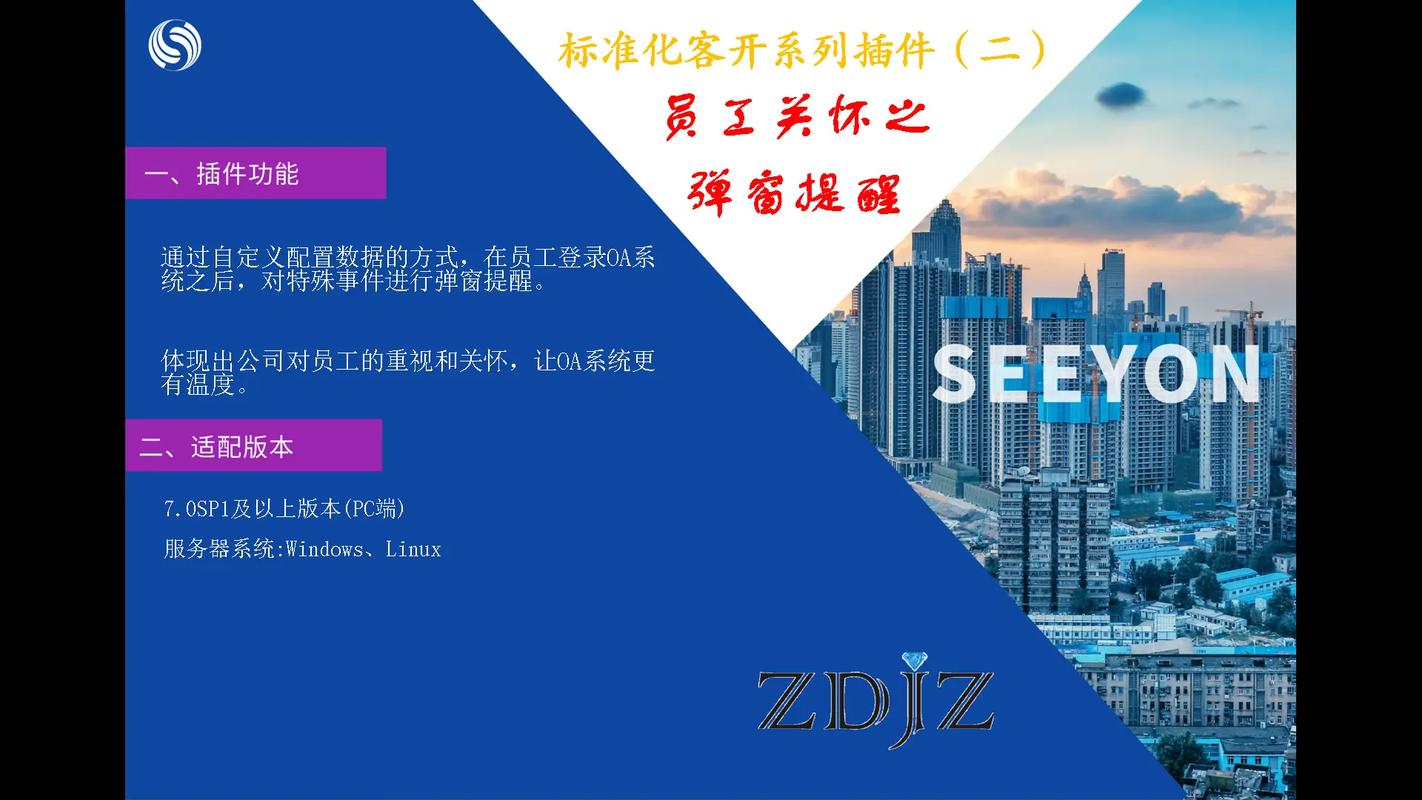 标准化客开系列插件（二）

员工关怀之

弹窗提醒

一、插件功能

通过自定义配置数据的方式，在员工登录OA系统之后，对特殊事件进行弹窗提醒。

体现出公司对员工的重视和关怀，让OA系统更有温度。

二、适配版本

7.0SP1及以上版本(PC端)

服务器系统:Windows、Linux

SEEYON

ZDJZ